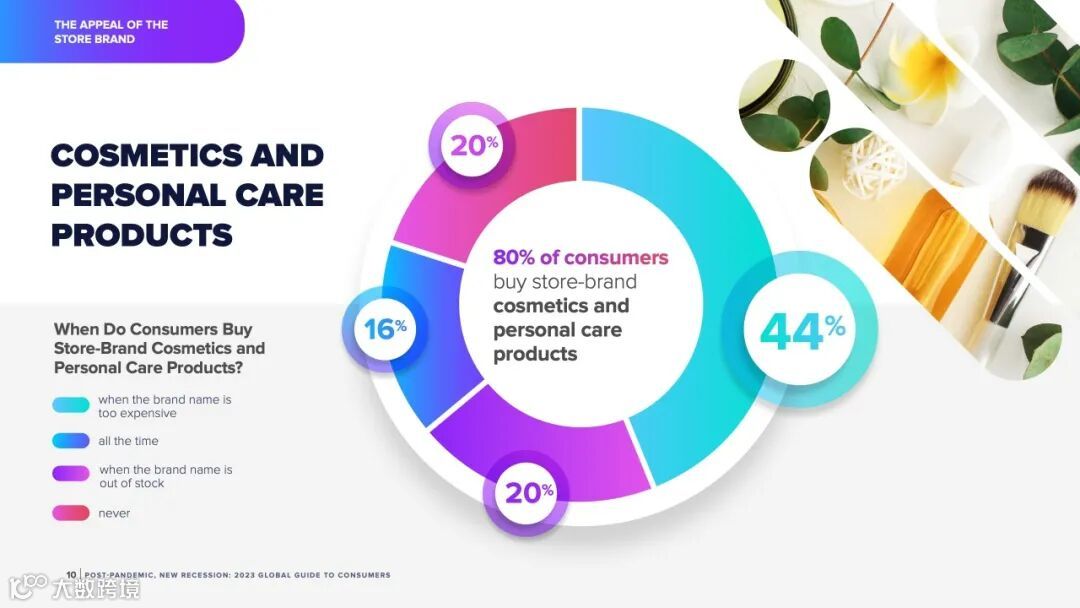 THE APPEAL OF THE STORE BRAND

COSMETICS AND PERSONAL CARE PRODUCTS

When Do Consumers Buy Store-Brand Cosmetics and Personal Care Products?

when the brand name is too expensive

all the time

when the brand name is out of stock

never

20%

16%

20%

44%

80% of consumers buy store-brand cosmetics and personal care products

10 | POST-PANDEMIC, NEW RECESSION: 2023 GLOBAL GUIDE TO CONSUMERS

大数跨境